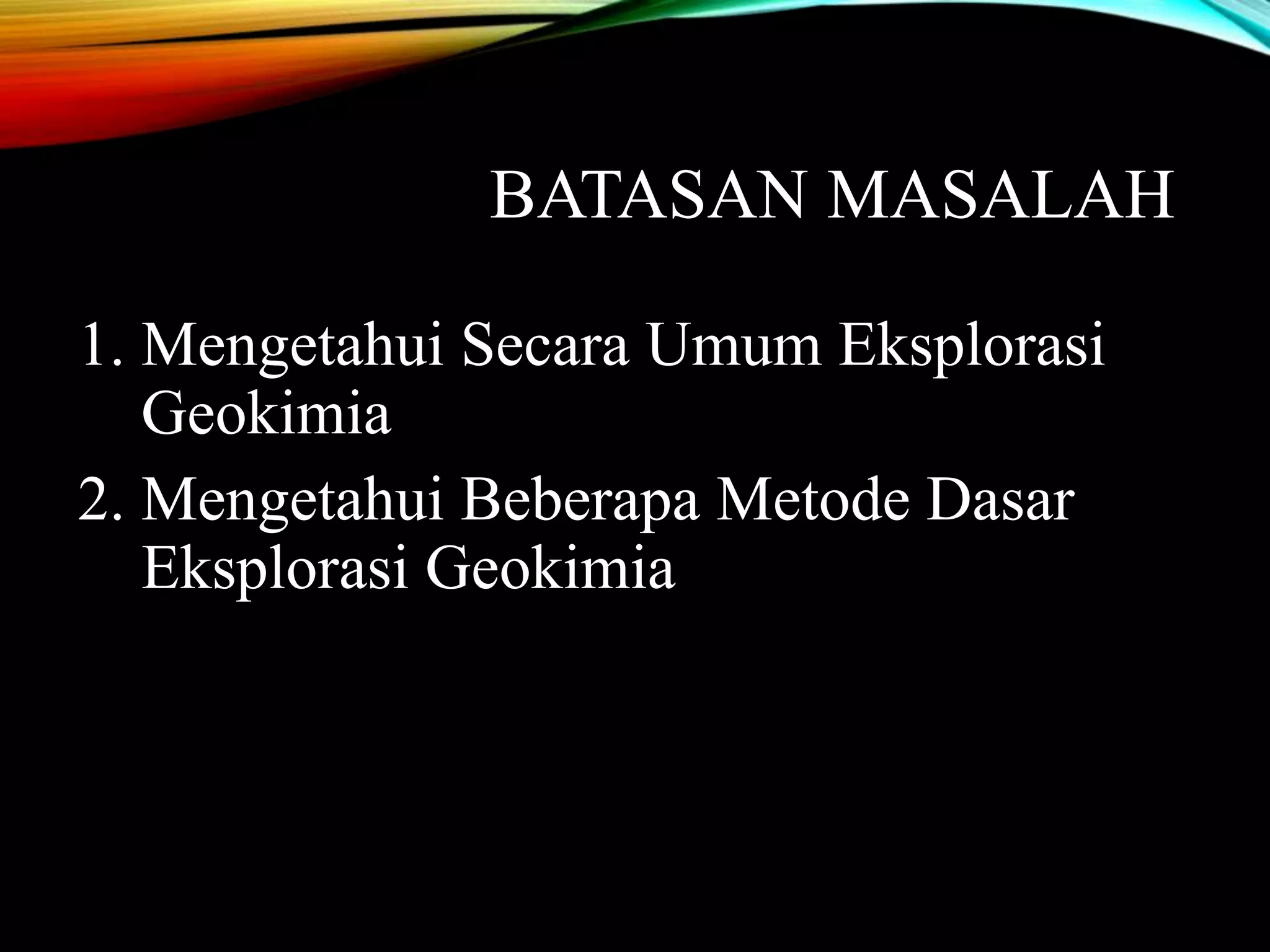 BATASAN MASALAH

1. Mengetahui Secara Umum Eksplorasi Geokimia
2. Mengetahui Beberapa Metode Dasar Eksplorasi Geokimia